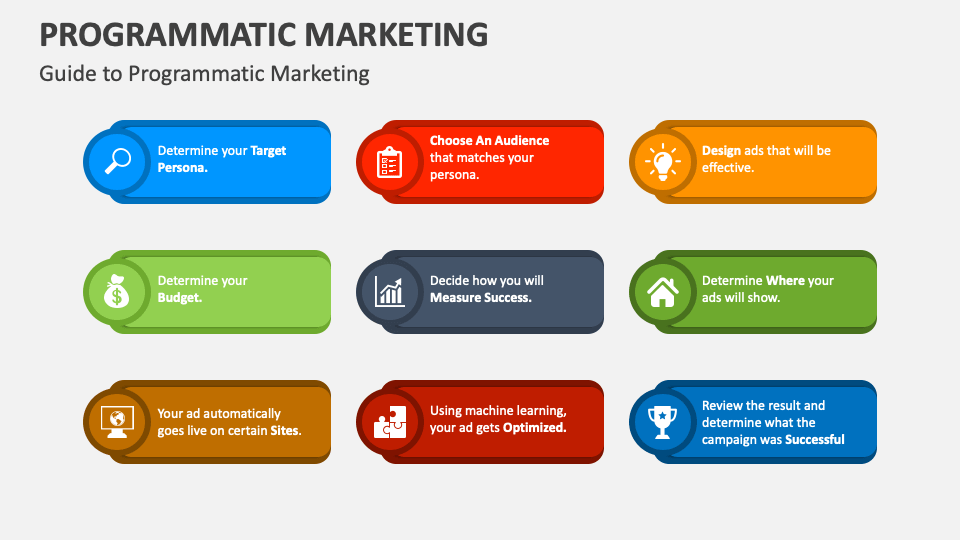 PROGRAMMATIC MARKETING

Guide to Programmatic Marketing

Determine your Target Persona.

Choose An Audience that matches your persona.

Design ads that will be effective.

Determine your Budget.

Decide how you will Measure Success.

Determine Where your ads will show.

Your ad automatically goes live on certain Sites.

Using machine learning, your ad gets Optimized.

Review the result and determine what the campaign was Successful